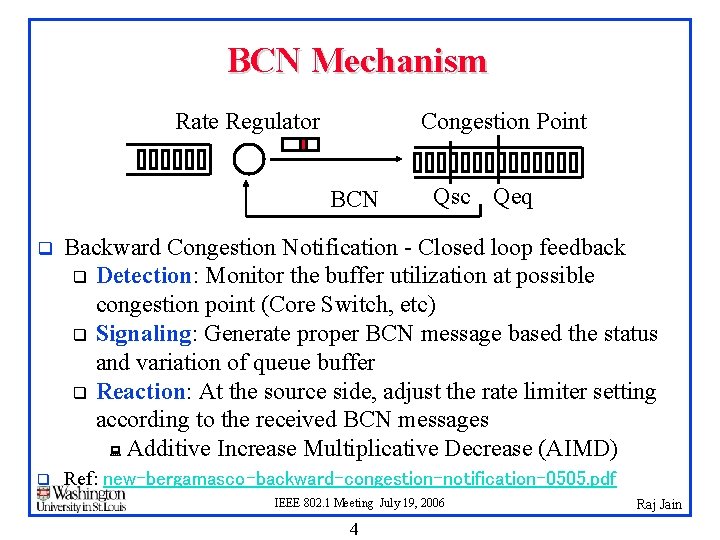 BCN Mechanism

Rate Regulator

Congestion Point

BCN

Qsc

Qeq

Backward Congestion Notification - Closed loop feedback

Detection: Monitor the buffer utilization at possible congestion point (Core Switch, etc)

Signaling: Generate proper BCN message based the status and variation of queue buffer

Reaction: At the source side, adjust the rate limiter setting according to the received BCN messages

Additive Increase Multiplicative Decrease (AIMD)

Ref: new-bergamasco-backward-congestion-notification-0505.pdf

Washington University in St. Louis

IEEE 802.1 Meeting July 19, 2006

Raj Jain

4